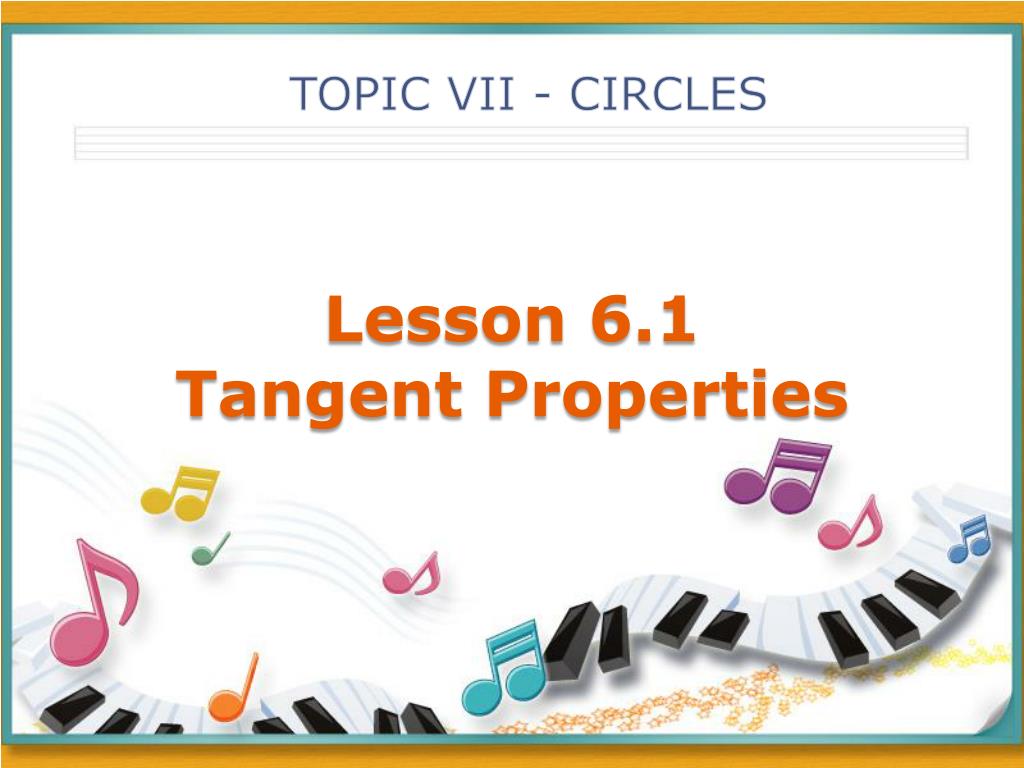 TOPIC VII - CIRCLES

Lesson 6.1
Tangent Properties